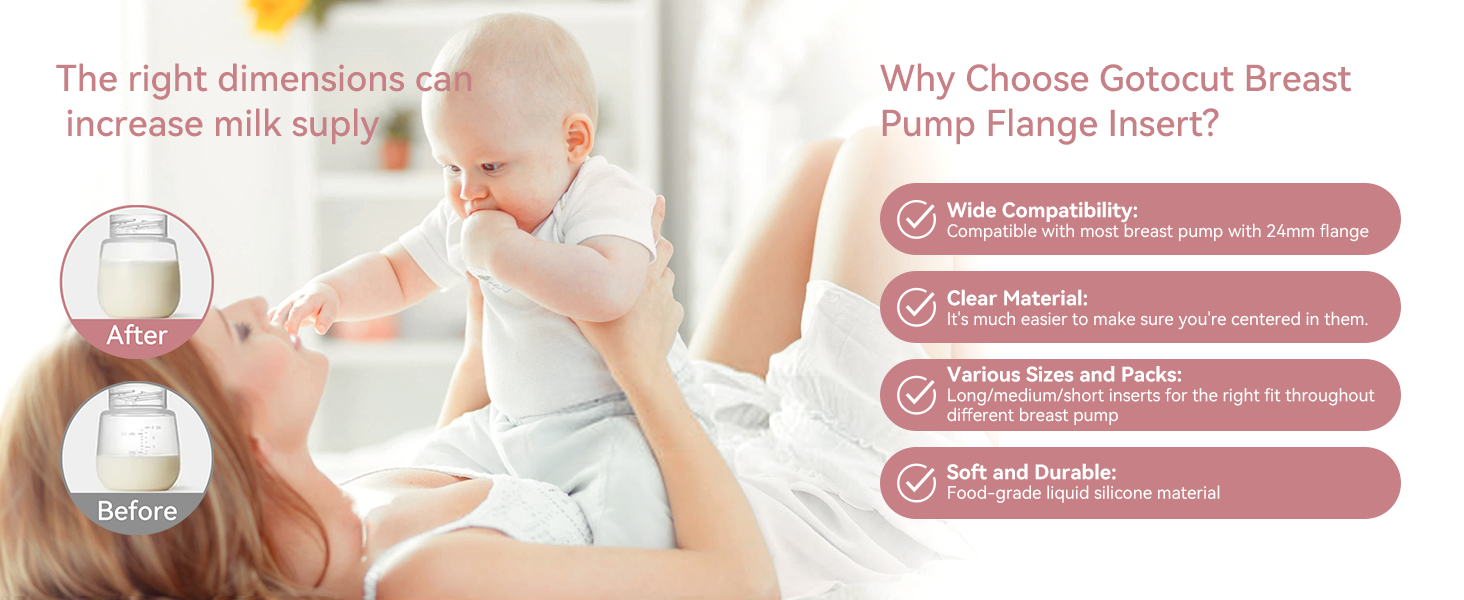 The right dimensions can increase milk suply

After

Before

Why Choose Gotocut Breast Pump Flange Insert?

Wide Compatibility:
Compatible with most breast pump with 24mm flange

Clear Material:
It's much easier to make sure you're centered in them.

Various Sizes and Packs:
Long/medium/short inserts for the right fit throughout different breast pump

Soft and Durable:
Food-grade liquid silicone material